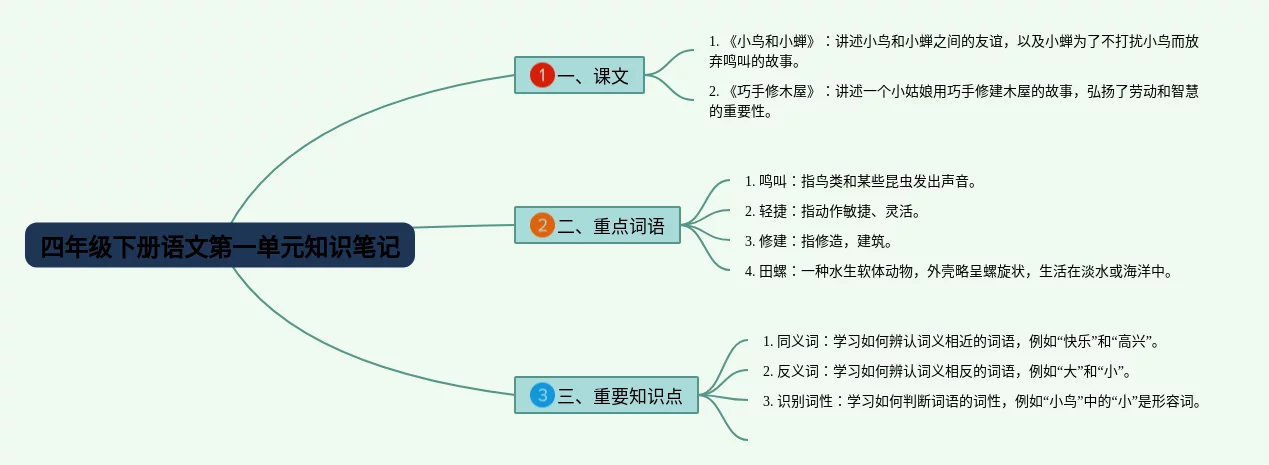 四年级下册语文第一单元知识笔记

1 一、课文

1. 《小鸟和小蝉》：讲述小鸟和小蝉之间的友谊，以及小蝉为了不打扰小鸟而放弃鸣叫的故事。

2. 《巧手修木屋》：讲述一个小姑娘用巧手修建木屋的故事，弘扬了劳动和智慧的重要性。

2 二、重点词语

1. 鸣叫：指鸟类和某些昆虫发出声音。

2. 轻捷：指动作敏捷、灵活。

3. 修建：指修造，建筑。

4. 田螺：一种水生软体动物，外壳略呈螺旋状，生活在淡水或海洋中。

3 三、重要知识点

1. 同义词：学习如何辨认词义相近的词语，例如“快乐”和“高兴”。

2. 反义词：学习如何辨认词义相反的词语，例如“大”和“小”。

3. 识别词性：学习如何判断词语的词性，例如“小鸟”中的“小”是形容词。